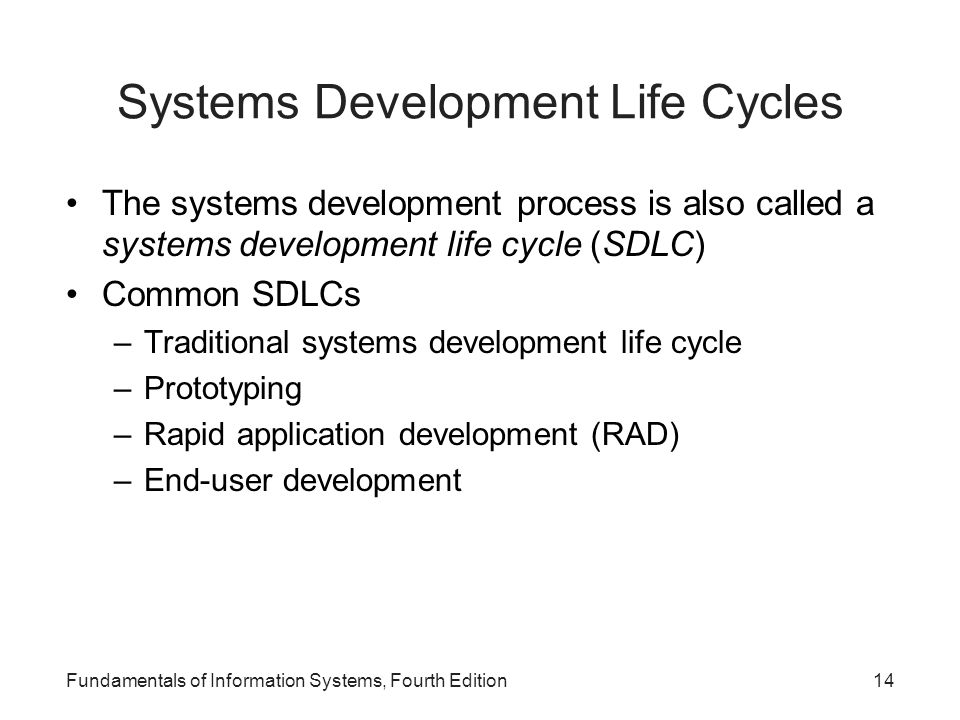 Systems Development Life Cycles

• The systems development process is also called a systems development life cycle (SDLC)
• Common SDLCs
– Traditional systems development life cycle
– Prototyping
– Rapid application development (RAD)
– End-user development

Fundamentals of Information Systems, Fourth Edition

14